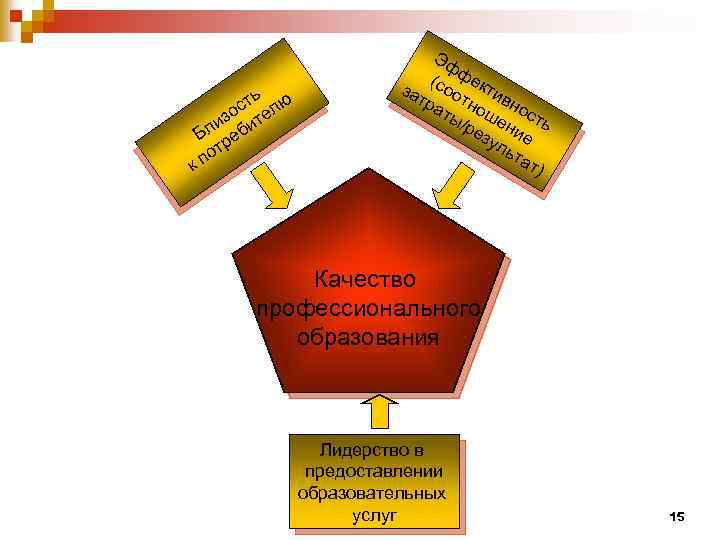 Близость к потребителю

Эффективность (соотношение затраты/результат)

Качество профессионального образования

Лидерство в предоставлении образовательных услуг

15